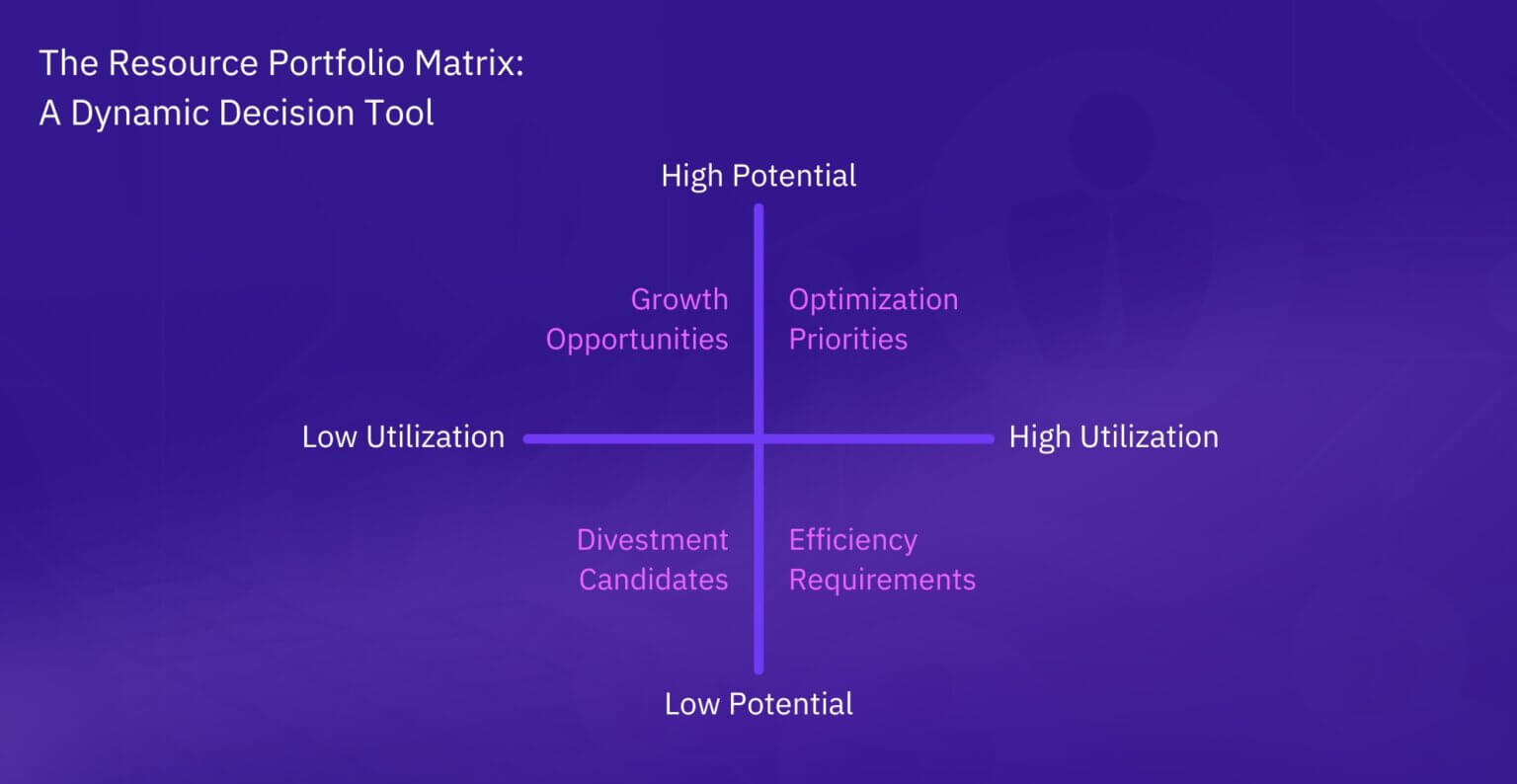 The Resource Portfolio Matrix:
A Dynamic Decision Tool

High Potential

Growth Opportunities

Optimization Priorities

Low Utilization

High Utilization

Divestment Candidates

Efficiency Requirements

Low Potential